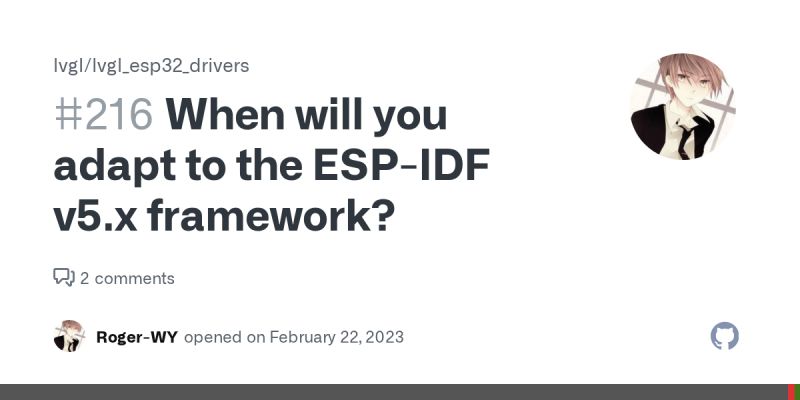 lvgl/lvgl_esp32_drivers

#216 When will you adapt to the ESP-IDF v5.x framework?

2 comments

Roger-WY opened on February 22, 2023